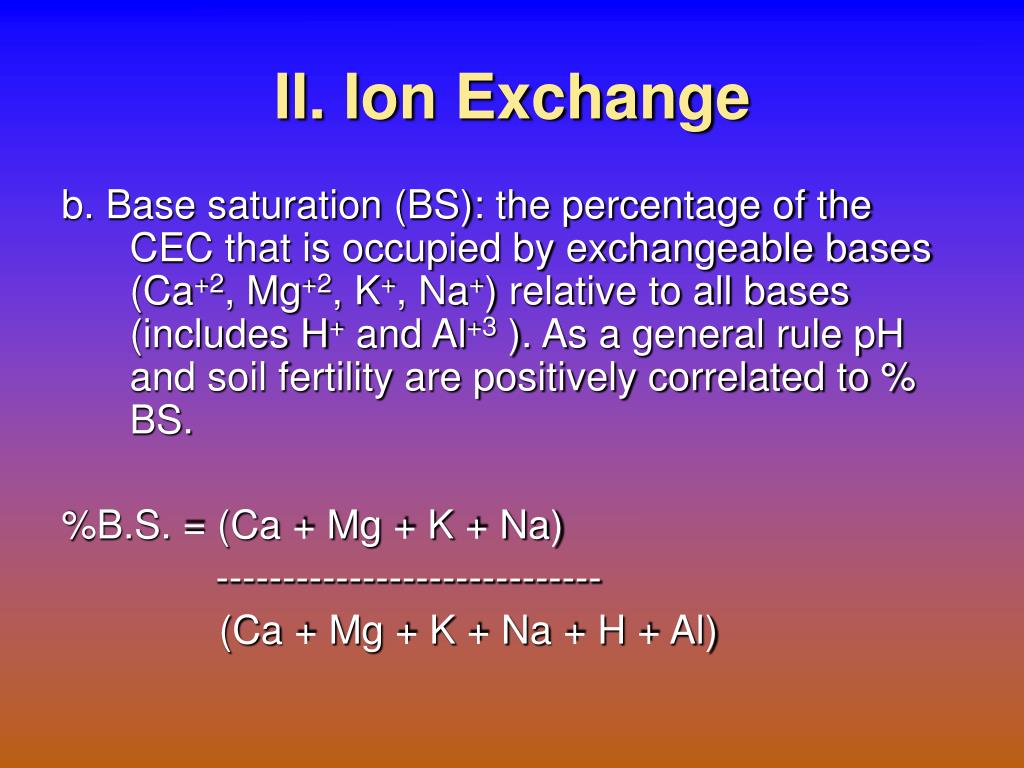 II. Ion Exchange

b. Base saturation (BS): the percentage of the CEC that is occupied by exchangeable bases ($Ca^{+2}$, $Mg^{+2}$, $K^{+}$, $Na^{+}$) relative to all bases (includes $H^{+}$ and $Al^{+3}$ ). As a general rule pH and soil fertility are positively correlated to % BS.

%B.S. = (Ca + Mg + K + Na)
-----------------------------
(Ca + Mg + K + Na + H + Al)